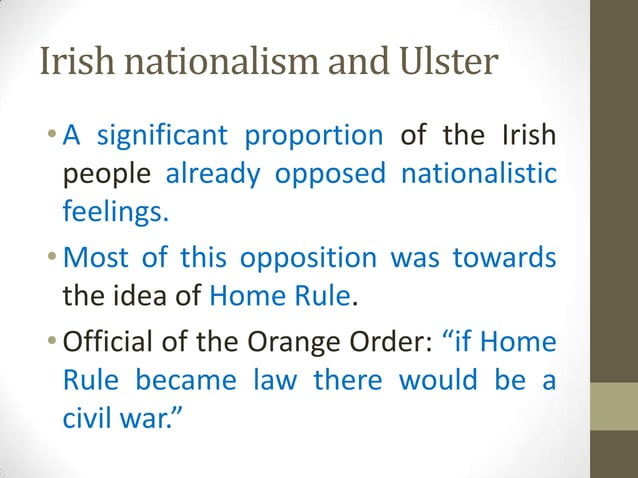 Irish nationalism and Ulster

• A significant proportion of the Irish people already opposed nationalistic feelings.

• Most of this opposition was towards the idea of Home Rule.

• Official of the Orange Order: “if Home Rule became law there would be a civil war.”